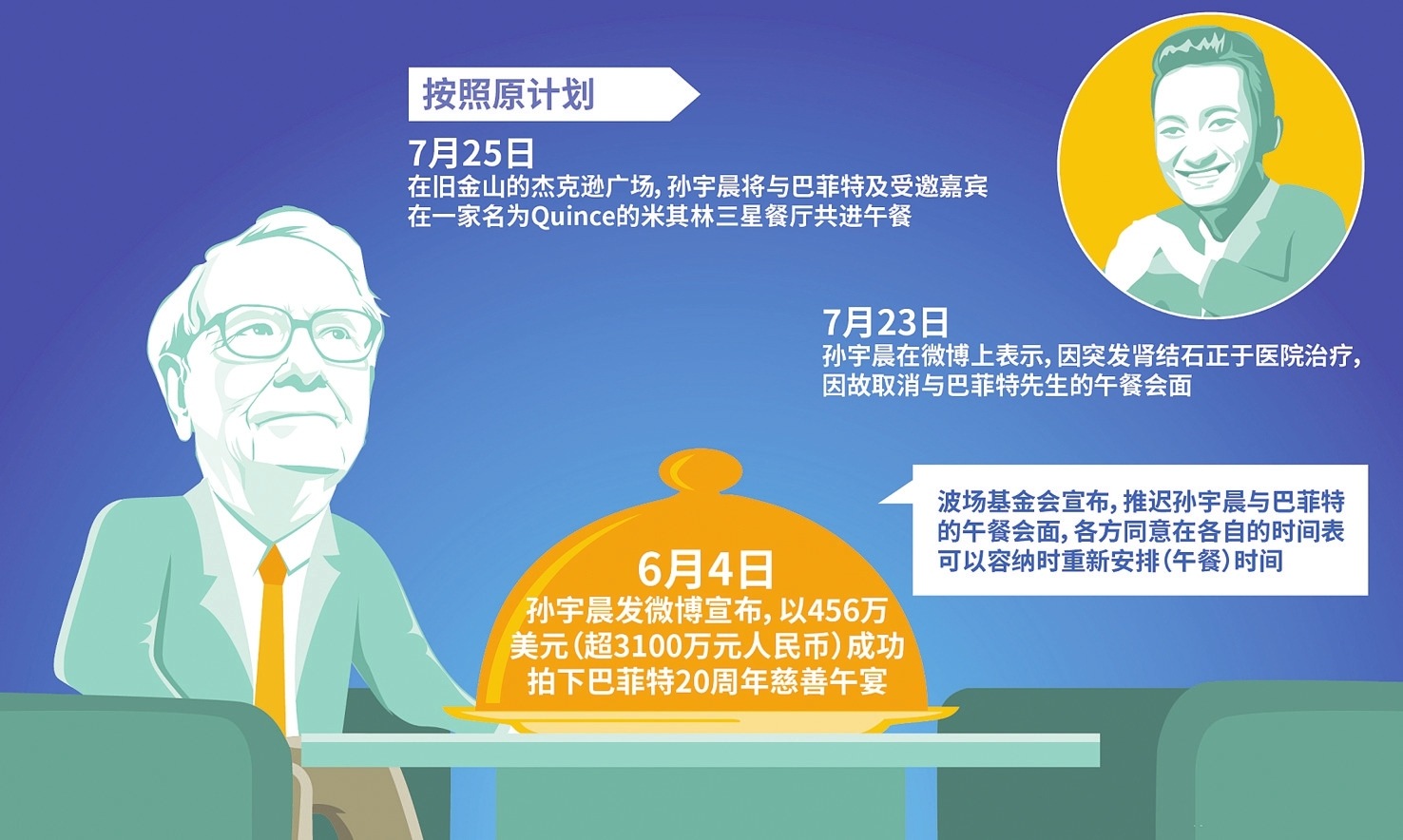 按照原计划

7月25日
在旧金山的杰克逊广场，孙宇晨将与巴菲特及受邀嘉宾在一家名为Quince的米其林三星餐厅共进午餐

7月23日
孙宇晨在微博上表示，因突发肾结石正于医院治疗，因故取消与巴菲特先生的午餐会面

波场基金会宣布，推迟孙宇晨与巴菲特的午餐会面，各方同意在各自的时间表可以容纳时重新安排（午餐）时间

6月4日
孙宇晨发微博宣布，以456万美元（超3100万元人民币）成功拍下巴菲特20周年慈善午宴